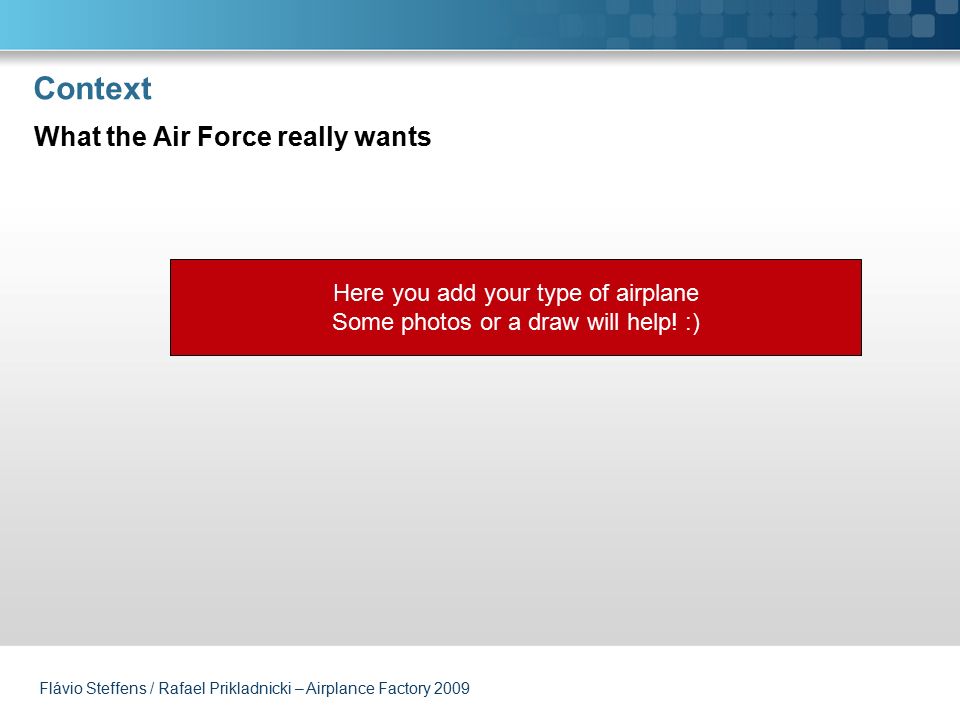 Context

What the Air Force really wants

Here you add your type of airplane
Some photos or a draw will help! :)

Flávio Steffens / Rafael Prikladnicki – Airplance Factory 2009